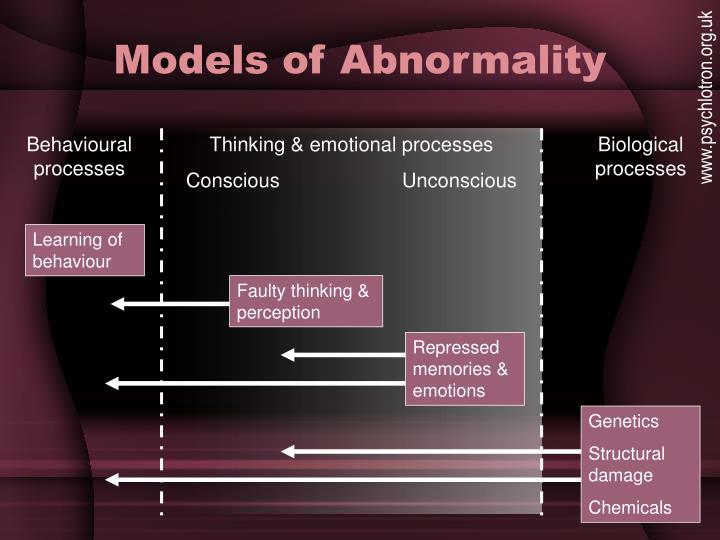 Models of Abnormality

Behavioural processes

Thinking & emotional processes

Conscious

Unconscious

Biological processes

Learning of behaviour

Faulty thinking & perception

Repressed memories & emotions

Genetics

Structural damage

Chemicals

www.psychlotron.org.uk